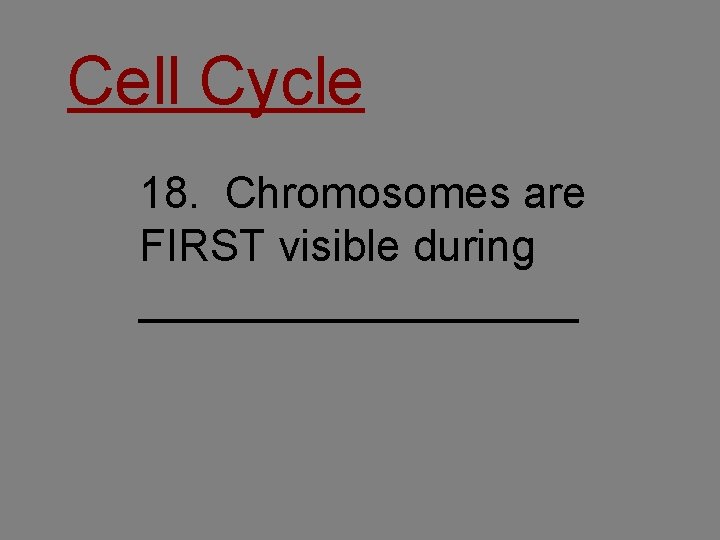 Cell Cycle

18. Chromosomes are FIRST visible during ____________________